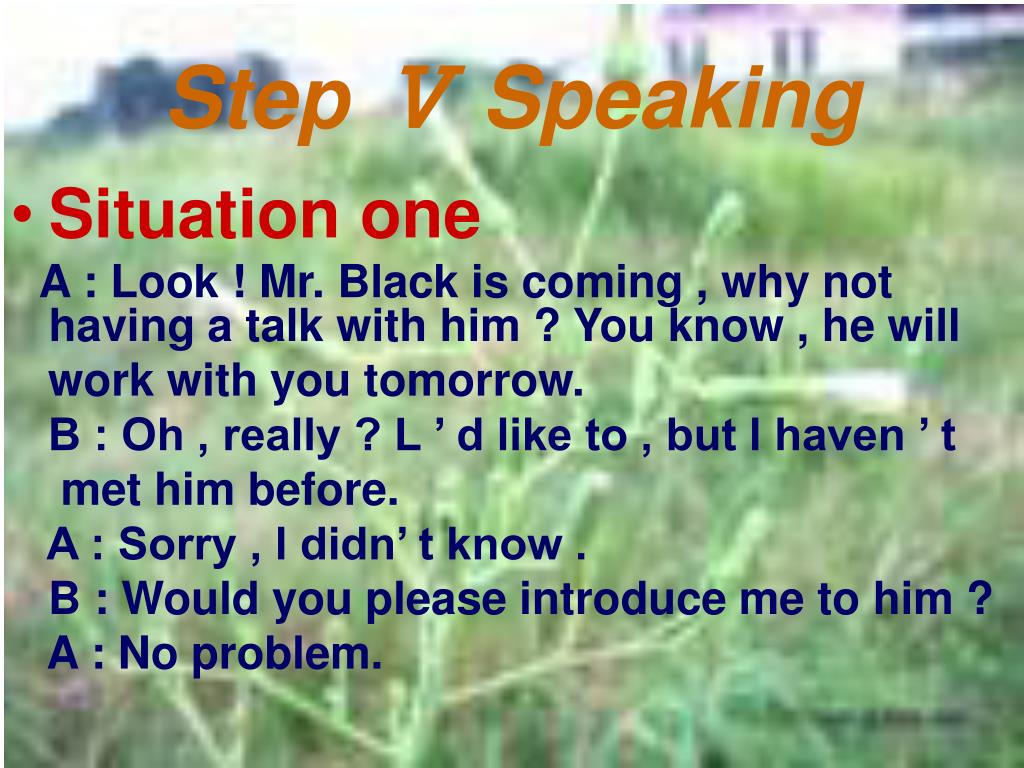 Step Ⅴ Speaking

• Situation one

A : Look ! Mr. Black is coming , why not having a talk with him ? You know , he will work with you tomorrow.

B : Oh , really ? L ’ d like to , but I haven ’ t met him before.

A : Sorry , I didn’ t know .

B : Would you please introduce me to him ?

A : No problem.